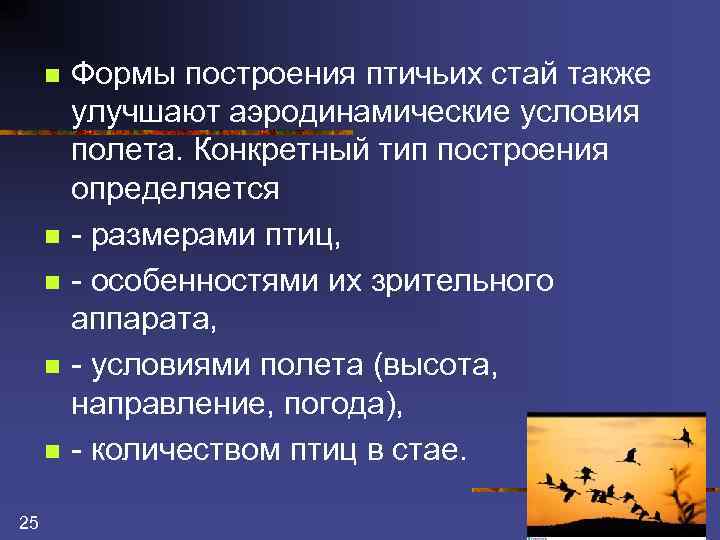 Формы построения птичьих стай также улучшают аэродинамические условия полета. Конкретный тип построения определяется

- размерами птиц,

- особенностями их зрительного аппарата,

- условиями полета (высота, направление, погода),

- количеством птиц в стае.

25